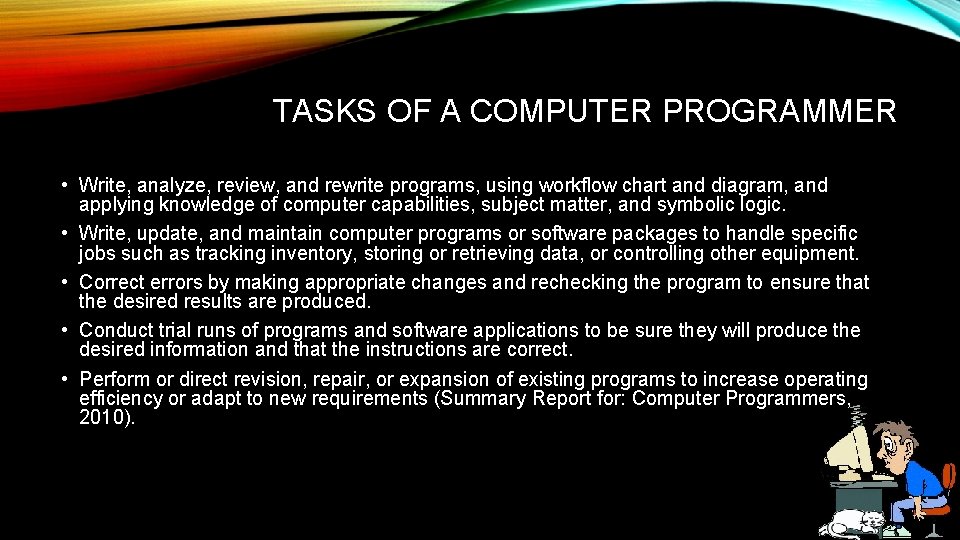 TASKS OF A COMPUTER PROGRAMMER

• Write, analyze, review, and rewrite programs, using workflow chart and diagram, and applying knowledge of computer capabilities, subject matter, and symbolic logic.

• Write, update, and maintain computer programs or software packages to handle specific jobs such as tracking inventory, storing or retrieving data, or controlling other equipment.

• Correct errors by making appropriate changes and rechecking the program to ensure that the desired results are produced.

• Conduct trial runs of programs and software applications to be sure they will produce the desired information and that the instructions are correct.

• Perform or direct revision, repair, or expansion of existing programs to increase operating efficiency or adapt to new requirements (Summary Report for: Computer Programmers, 2010).